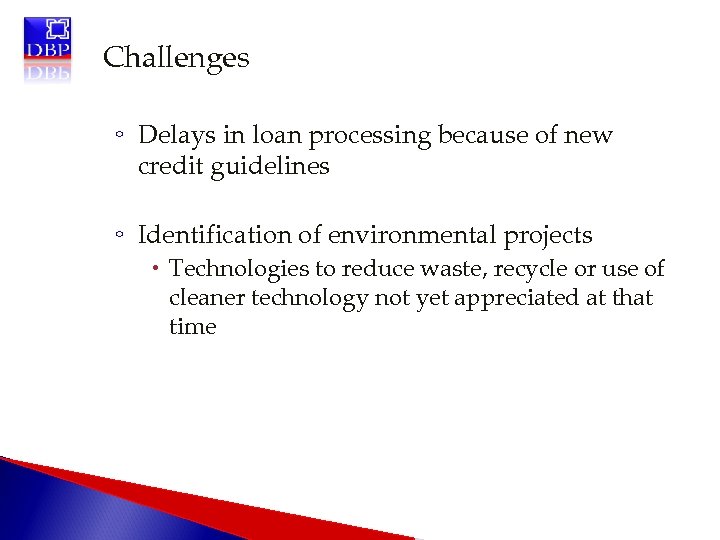 DBP

Challenges

◦ Delays in loan processing because of new credit guidelines

◦ Identification of environmental projects
• Technologies to reduce waste, recycle or use of cleaner technology not yet appreciated at that time